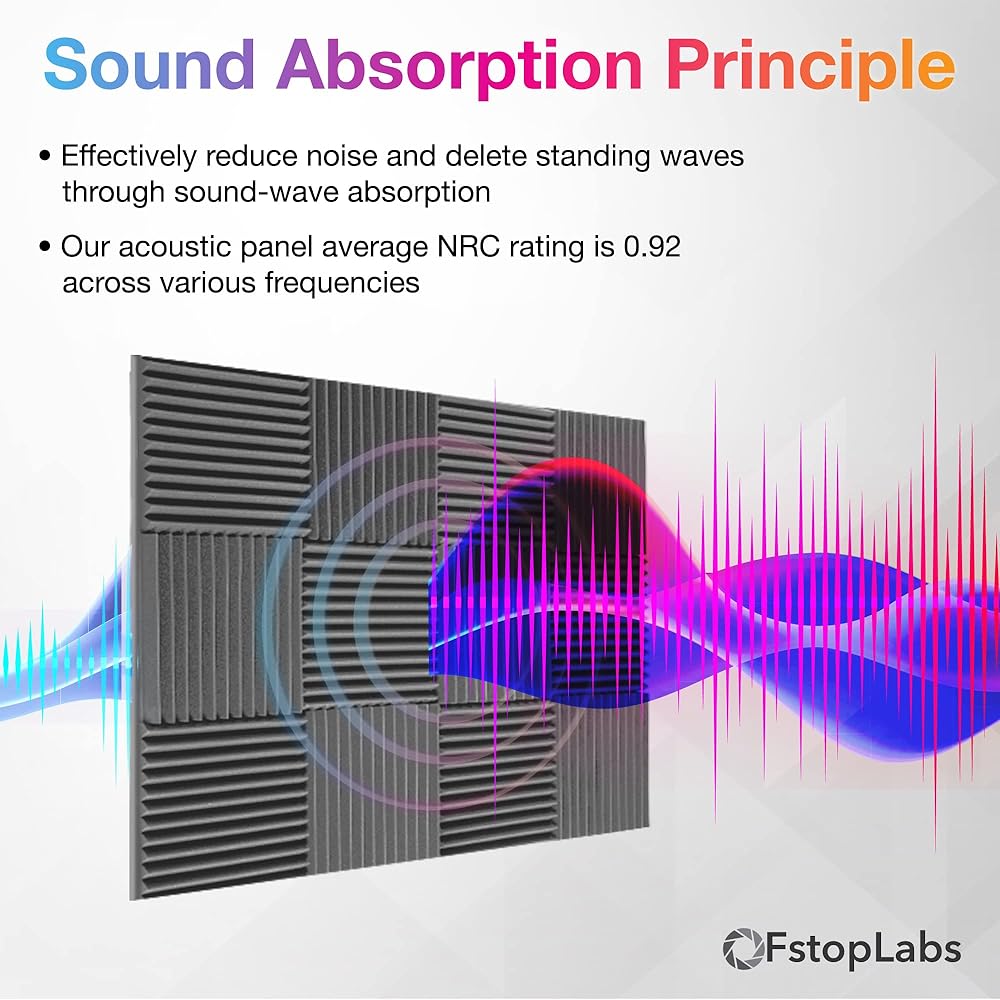 Sound Absorption Principle

• Effectively reduce noise and delete standing waves through sound-wave absorption

• Our acoustic panel average NRC rating is 0.92 across various frequencies

FstopLabs